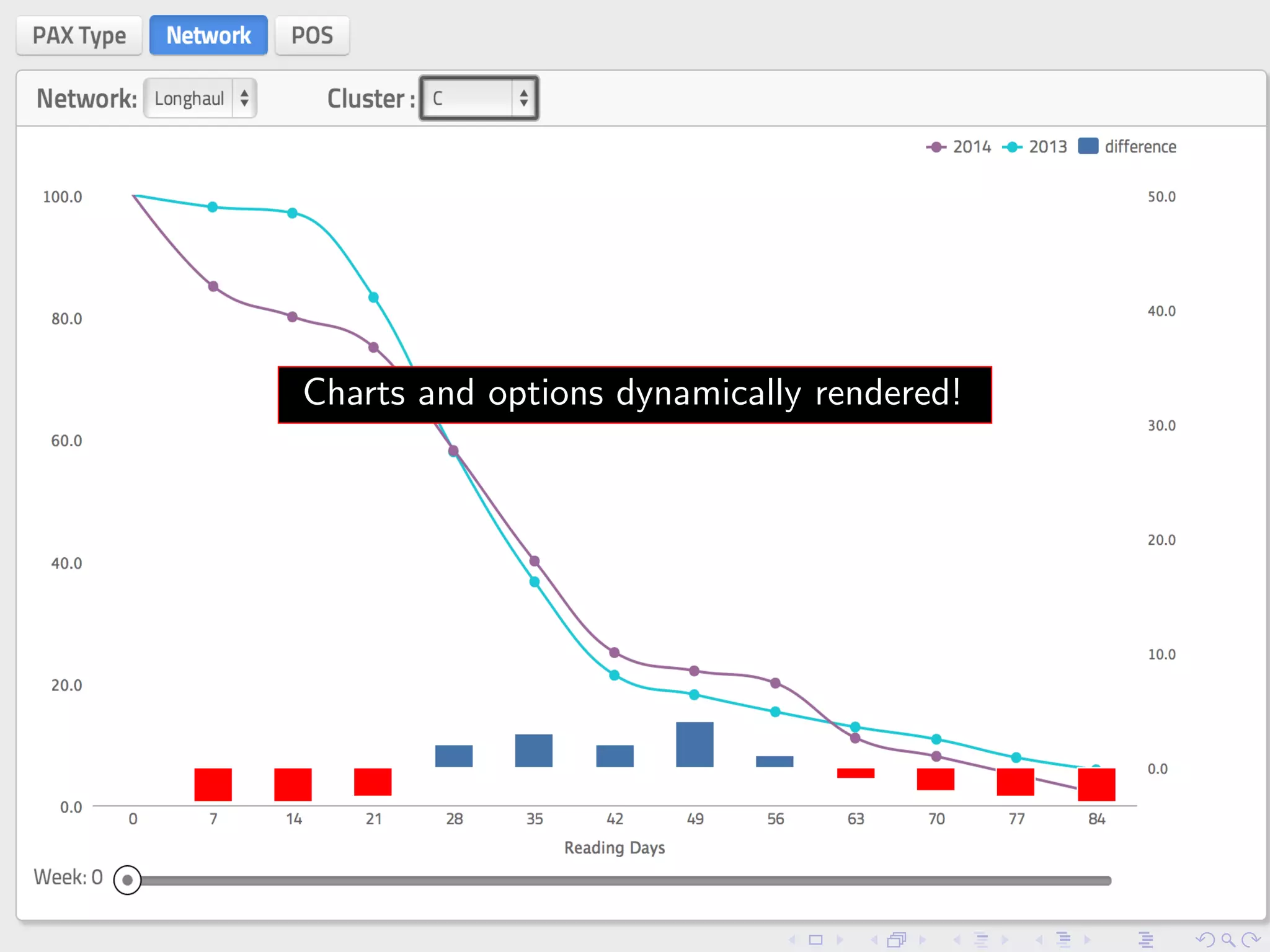 PAX Type Network POS

Network: Longhaul Cluster : C

2014 2013 difference

100.0
80.0
60.0
40.0
20.0
0.0

50.0
40.0
30.0
20.0
10.0
0.0

Charts and options dynamically rendered!

0 7 14 21 28 35 42 49 56 63 70 77 84

Reading Days

Week: 0